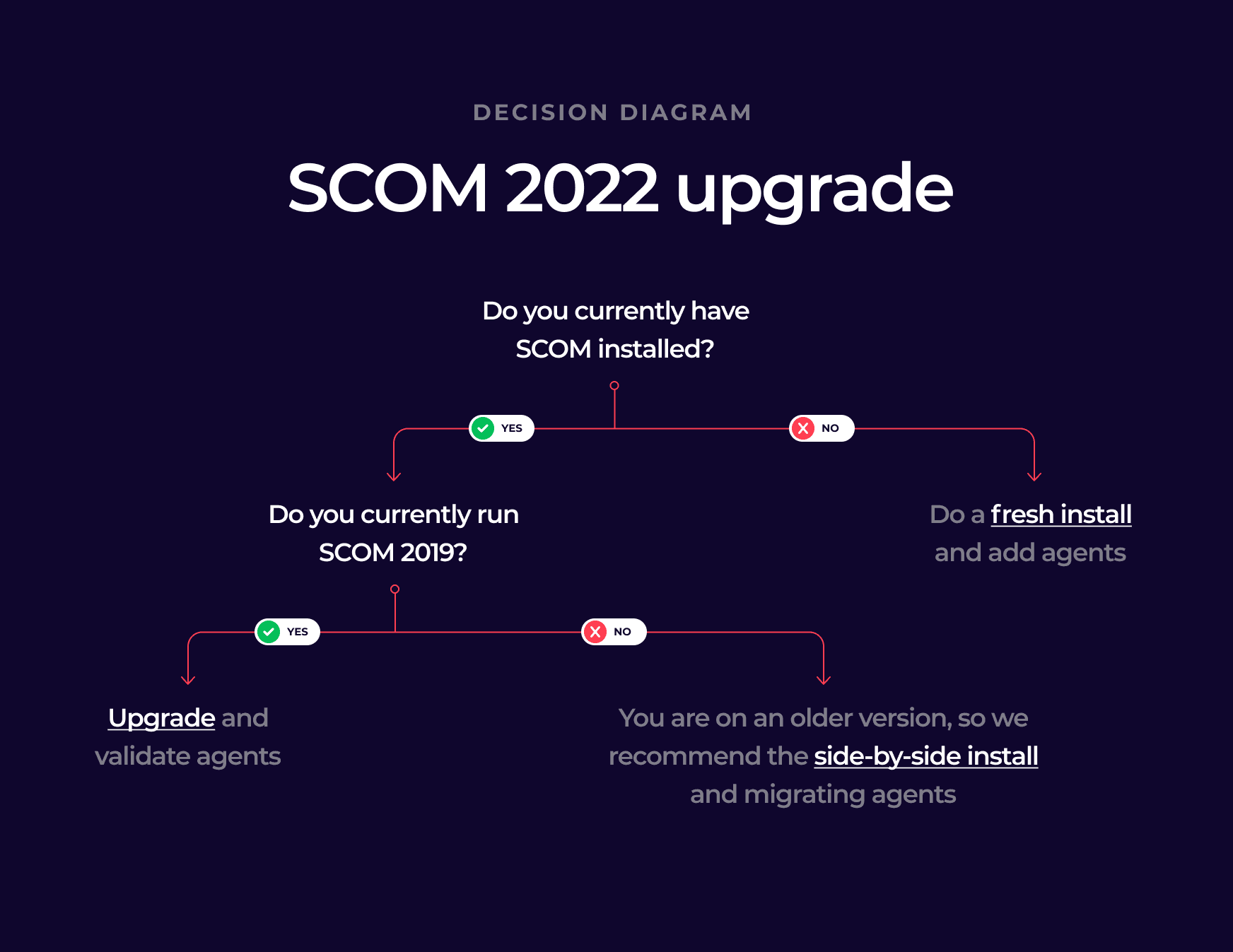 DECISION DIAGRAM

SCOM 2022 upgrade

Do you currently have SCOM installed?

YES

NO

Do you currently run SCOM 2019?

Do a fresh install and add agents

YES

NO

Upgrade and validate agents

You are on an older version, so we recommend the side-by-side install and migrating agents